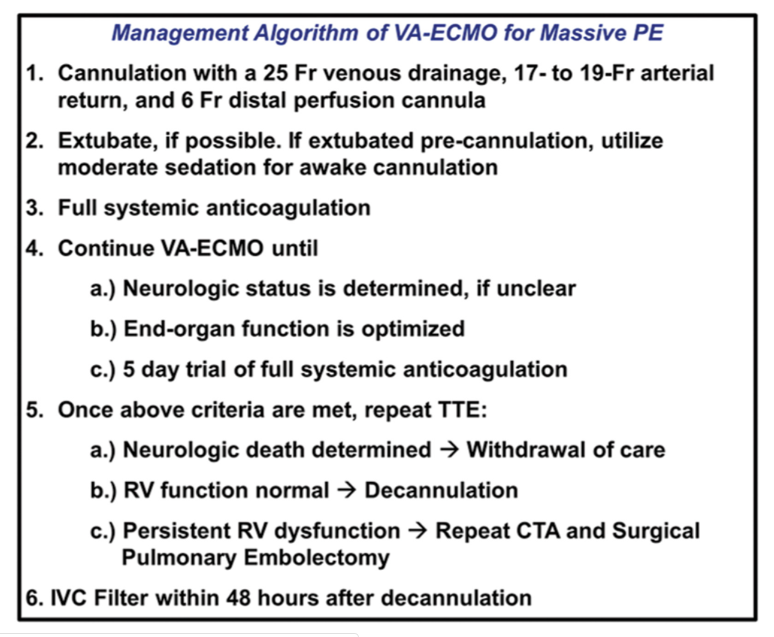 Management Algorithm of VA-ECMO for Massive PE

1. Cannulation with a 25 Fr venous drainage, 17- to 19-Fr arterial return, and 6 Fr distal perfusion cannula

2. Extubate, if possible. If extubated pre-cannulation, utilize moderate sedation for awake cannulation

3. Full systemic anticoagulation

4. Continue VA-ECMO until

a.) Neurologic status is determined, if unclear

b.) End-organ function is optimized

c.) 5 day trial of full systemic anticoagulation

5. Once above criteria are met, repeat TTE:

a.) Neurologic death determined → Withdrawal of care

b.) RV function normal → Decannulation

c.) Persistent RV dysfunction → Repeat CTA and Surgical Pulmonary Embolectomy

6. IVC Filter within 48 hours after decannulation